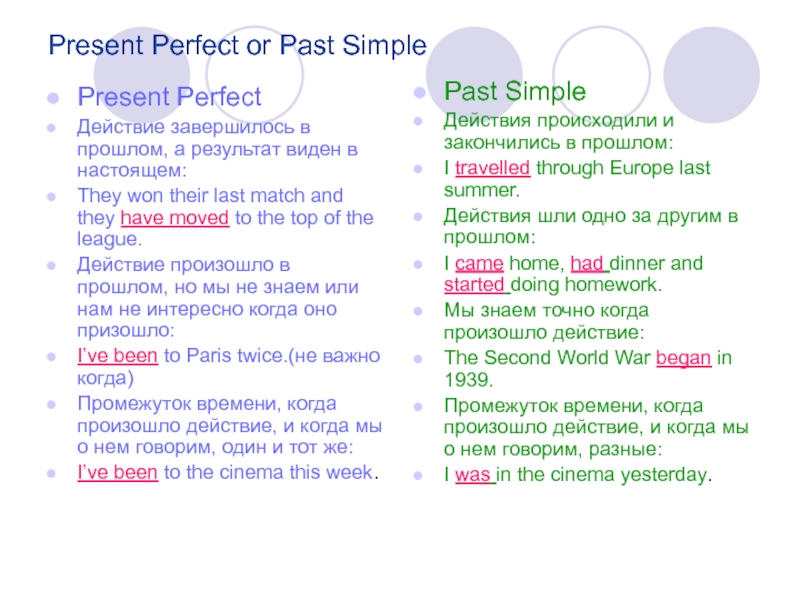 Present Perfect or Past Simple

Present Perfect

Действие завершилось в прошлом, а результат виден в настоящем:

They won their last match and they have moved to the top of the league.

Действие произошло в прошлом, но мы не знаем или нам не интересно когда оно призошло:

I've been to Paris twice.(не важно когда)

Промежуток времени, когда произошло действие, и когда мы о нем говорим, один и тот же:

I've been to the cinema this week.

Past Simple

Действия происходили и закончились в прошлом:

I travelled through Europe last summer.

Действия шли одно за другим в прошлом:

I came home, had dinner and started doing homework.

Мы знаем точно когда произошло действие:

The Second World War began in 1939.

Промежуток времени, когда произошло действие, и когда мы о нем говорим, разные:

I was in the cinema yesterday.